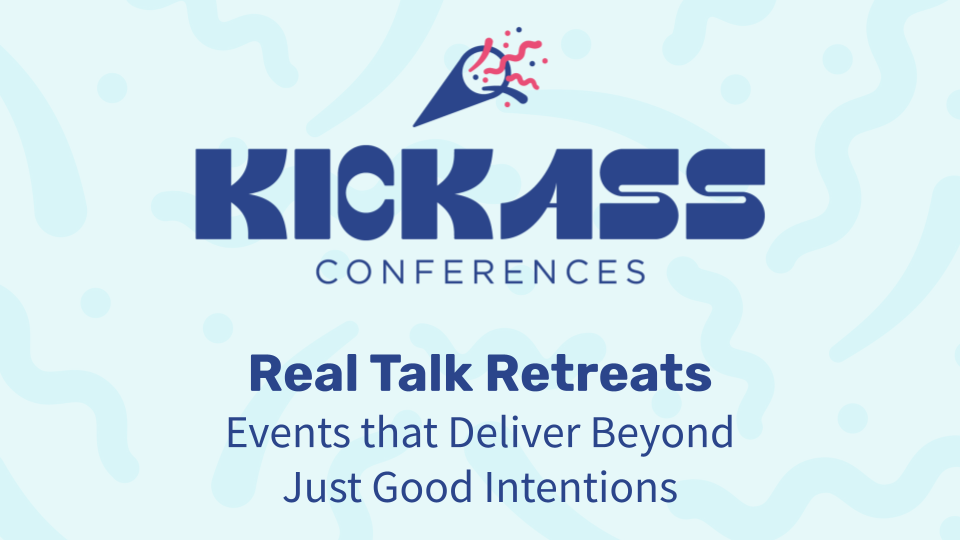 KICKASS
CONFERENCES

Real Talk Retreats
Events that Deliver Beyond Just Good Intentions